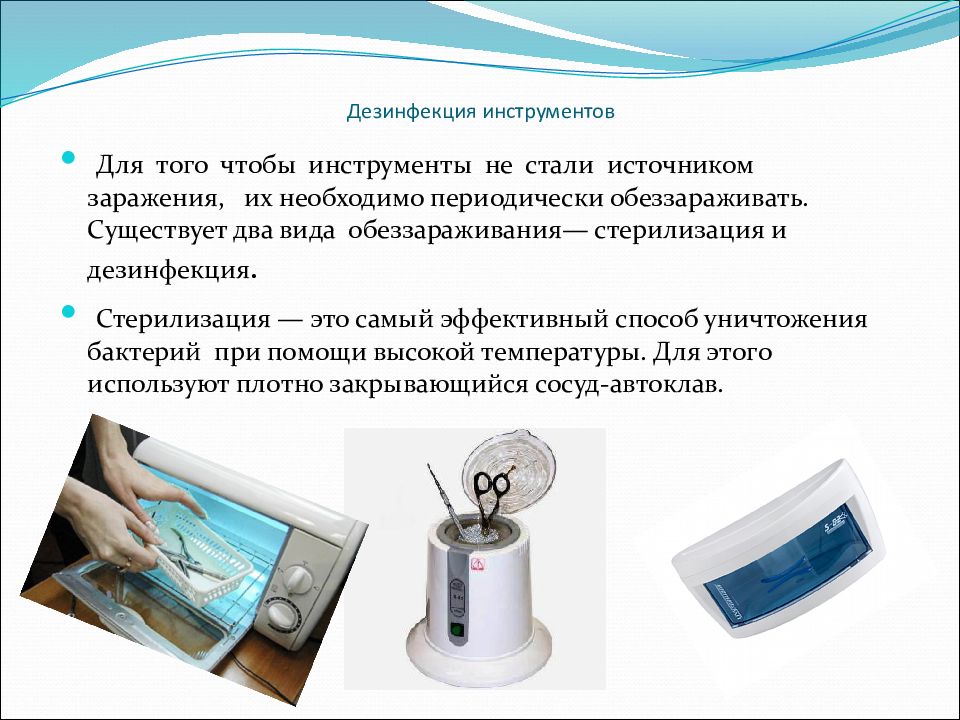 Дезинфекция инструментов

Для того чтобы инструменты не стали источником заражения, их необходимо периодически обеззараживать. Существует два вида обеззараживания— стерилизация и дезинфекция.

Стерилизация — это самый эффективный способ уничтожения бактерий при помощи высокой температуры. Для этого используют плотно закрывающийся сосуд-автоклав.